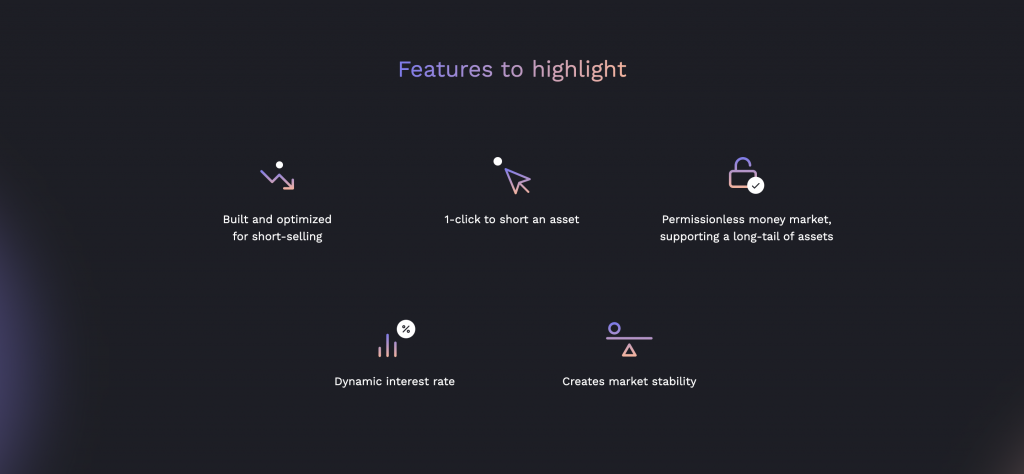 Features to highlight

Built and optimized for short-selling

1-click to short an asset

Permissionless money market, supporting a long-tail of assets

%

Dynamic interest rate

Creates market stability